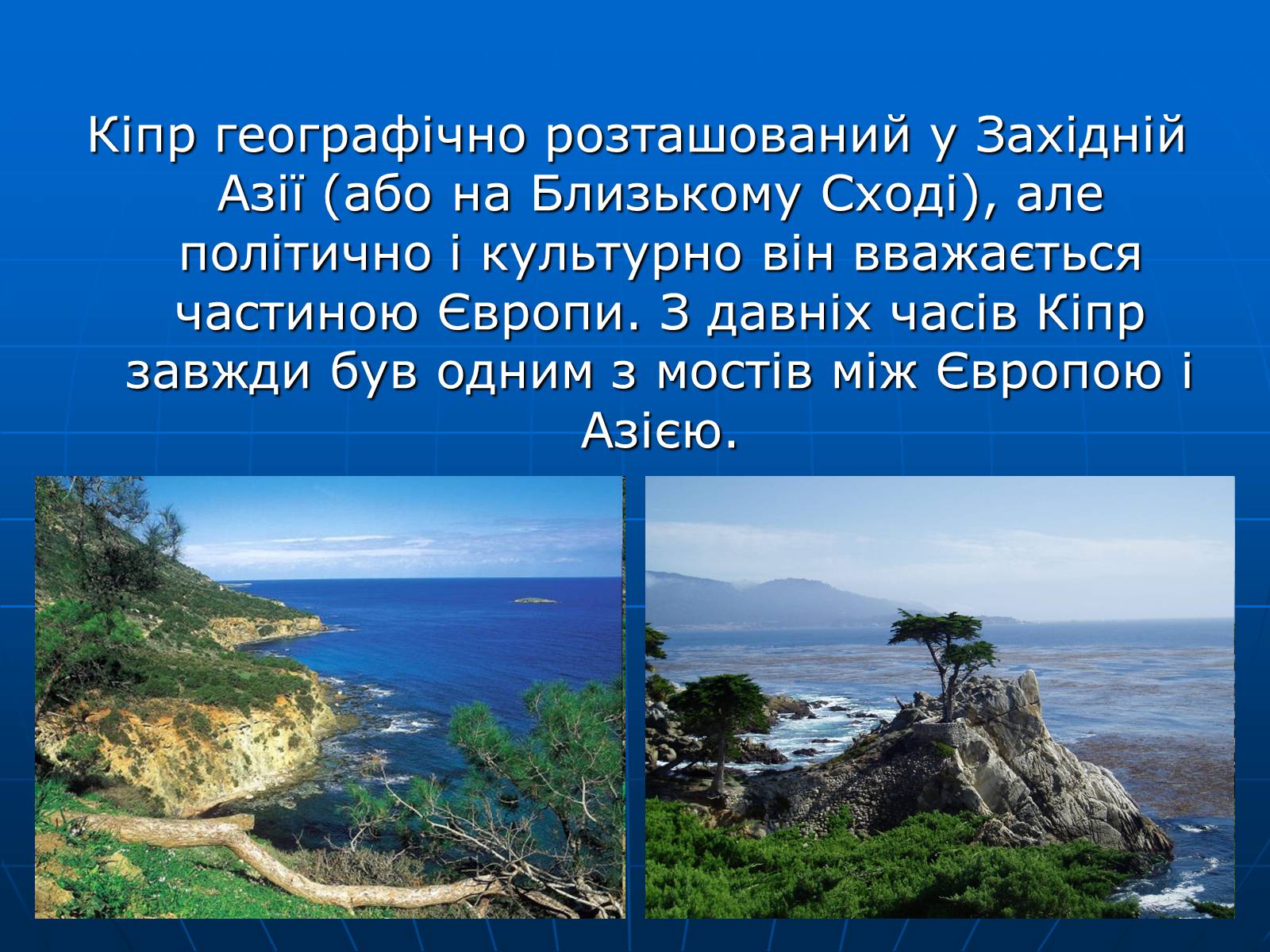 Кіпр географічно розташований у Західній Азії (або на Близькому Сході), але політично і культурно він вважається частиною Європи. З давніх часів Кіпр завжди був одним з мостів між Європою і Азією.